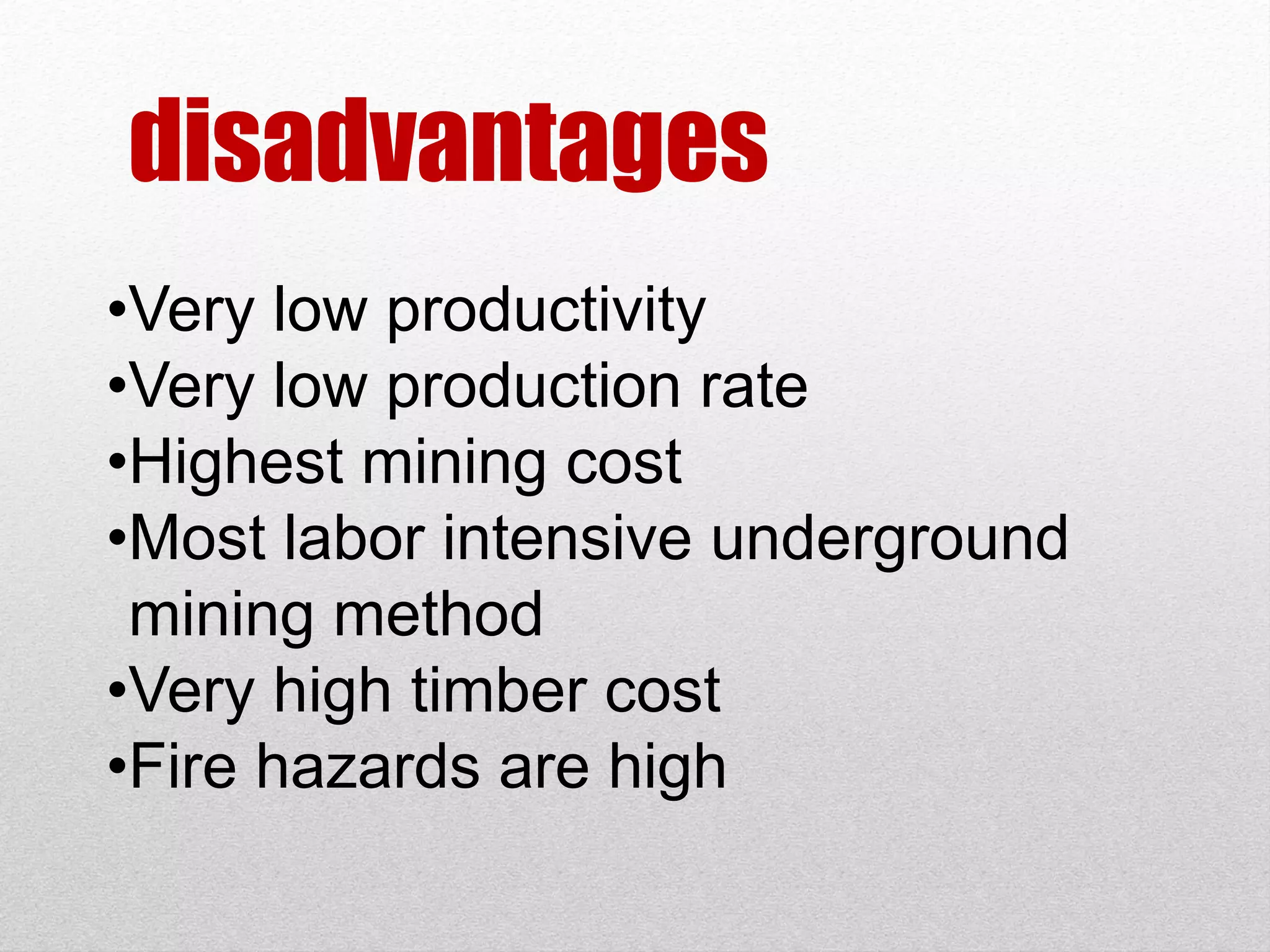 disadvantages

•Very low productivity
•Very low production rate
•Highest mining cost
•Most labor intensive underground mining method
•Very high timber cost
•Fire hazards are high